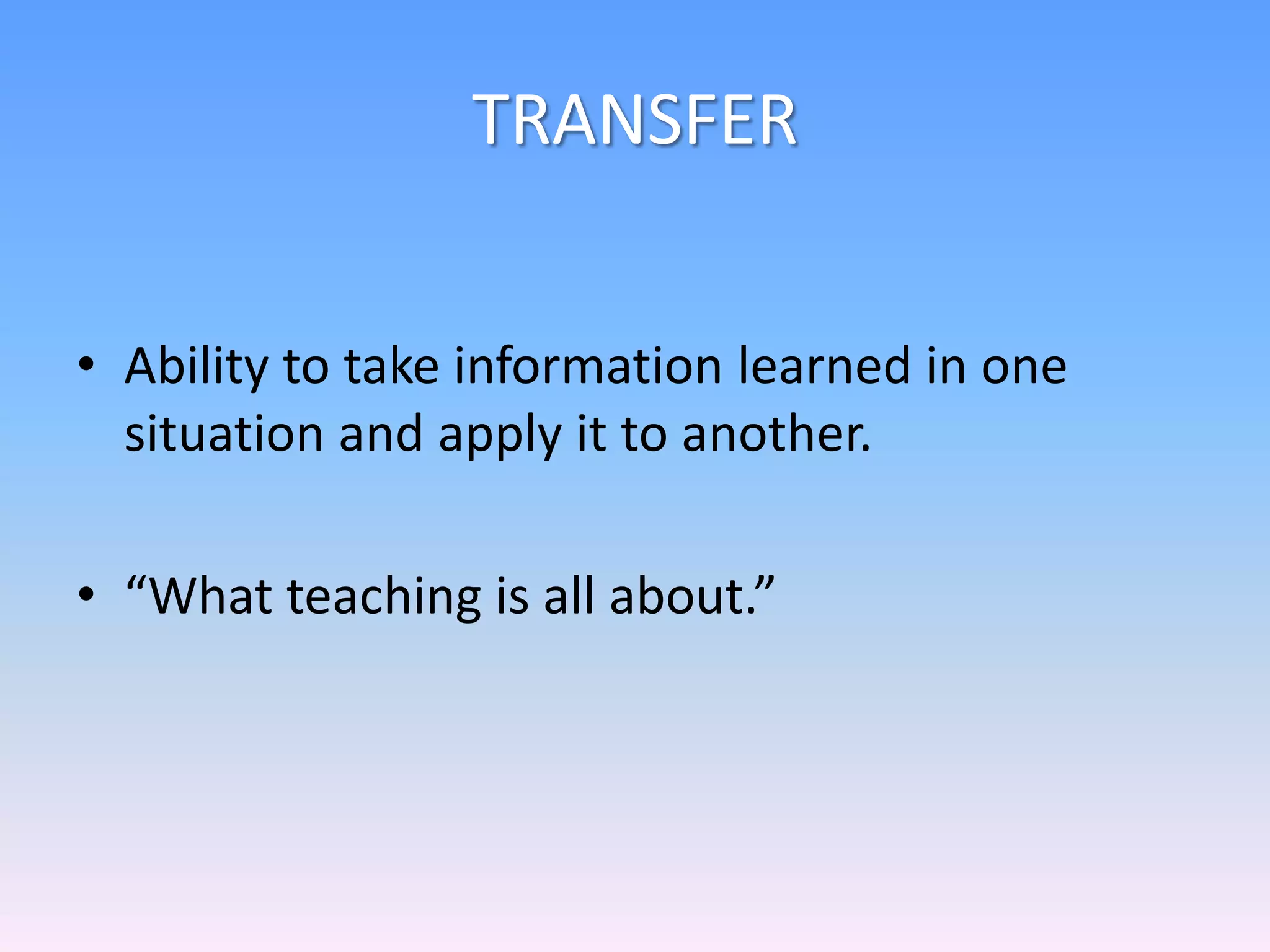 TRANSFER

• Ability to take information learned in one situation and apply it to another.

• “What teaching is all about.”